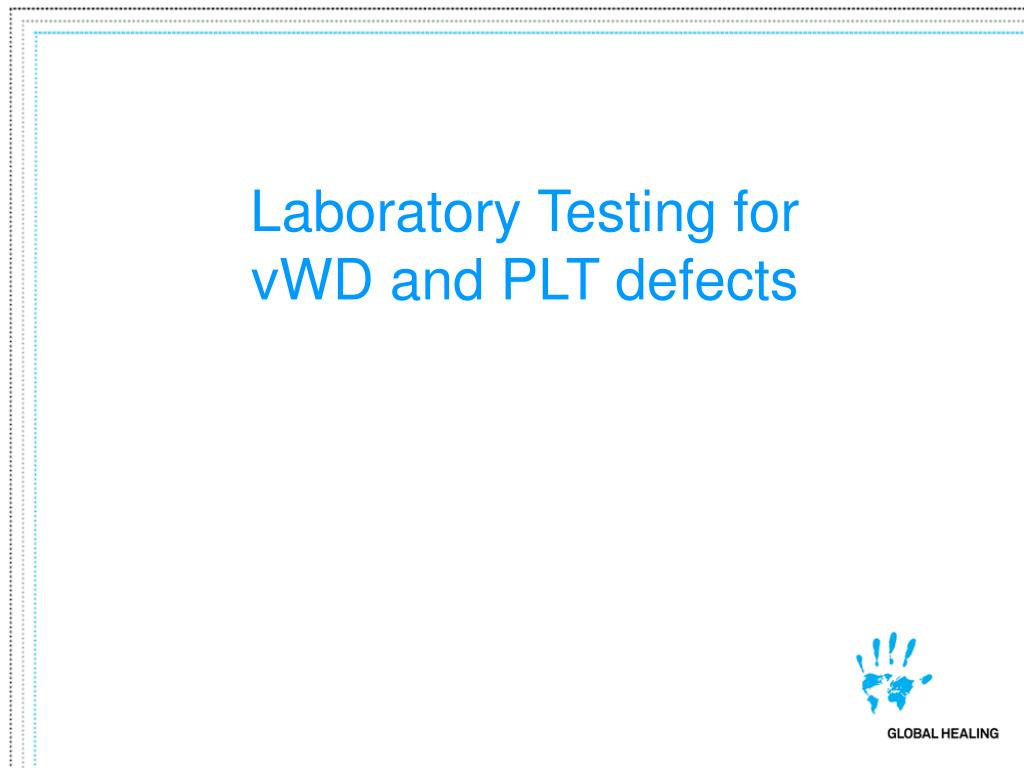 Laboratory Testing for vWD and PLT defects

GLOBAL HEALING